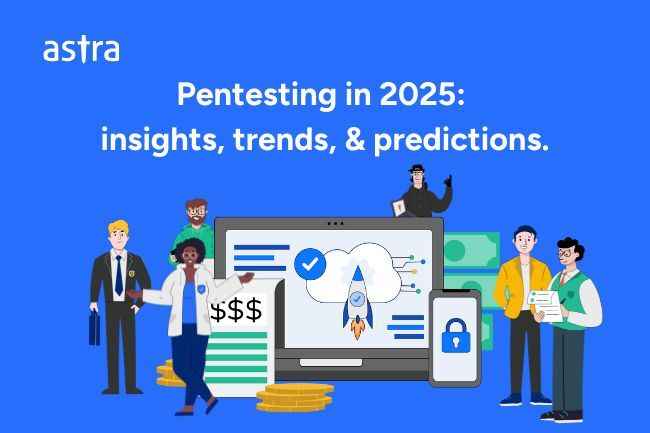 astra

Pentesting in 2025: insights, trends, & predictions.

$$$